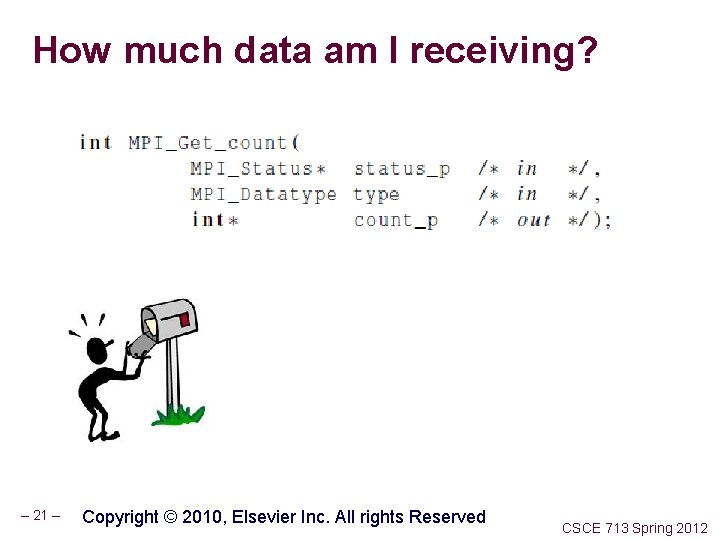 How much data am I receiving?

int MPI_Get_count(
MPI_Status* status_p /* in */,
MPI_Datatype type /* in */,
int* count_p /* out */);

– 21 – Copyright © 2010, Elsevier Inc. All rights Reserved

CSCE 713 Spring 2012